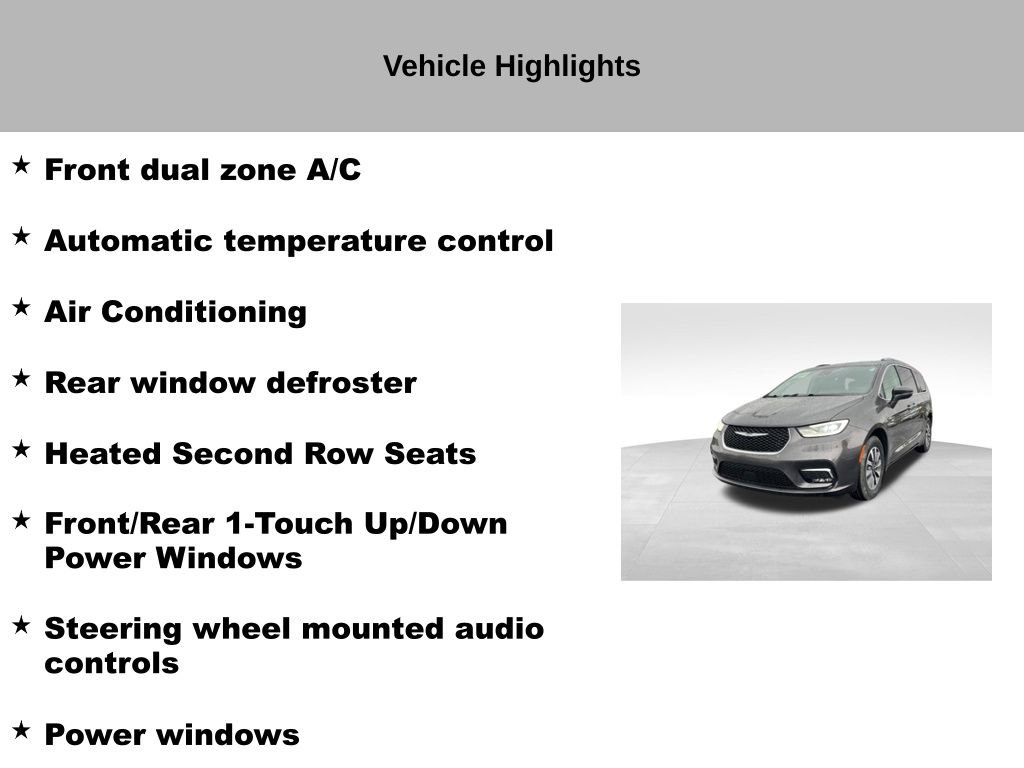 Vehicle Highlights

★ Front dual zone A/C

★ Automatic temperature control

★ Air Conditioning

★ Rear window defroster

★ Heated Second Row Seats

★ Front/Rear 1-Touch Up/Down Power Windows

★ Steering wheel mounted audio controls

★ Power windows